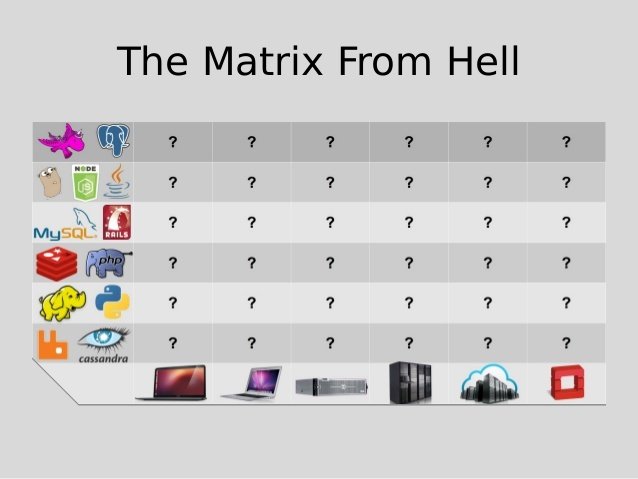 The Matrix From Hell

| | | | | | | |
|---|---|---|---|---|---|---|
| | ? | ? | ? | ? | ? | ? |
| NODE JS | ? | ? | ? | ? | ? | ? |
| MySQL RAILS | ? | ? | ? | ? | ? | ? |
| php | ? | ? | ? | ? | ? | ? |
| | ? | ? | ? | ? | ? | ? |
| cassandra | ? | ? | ? | ? | ? | ? |